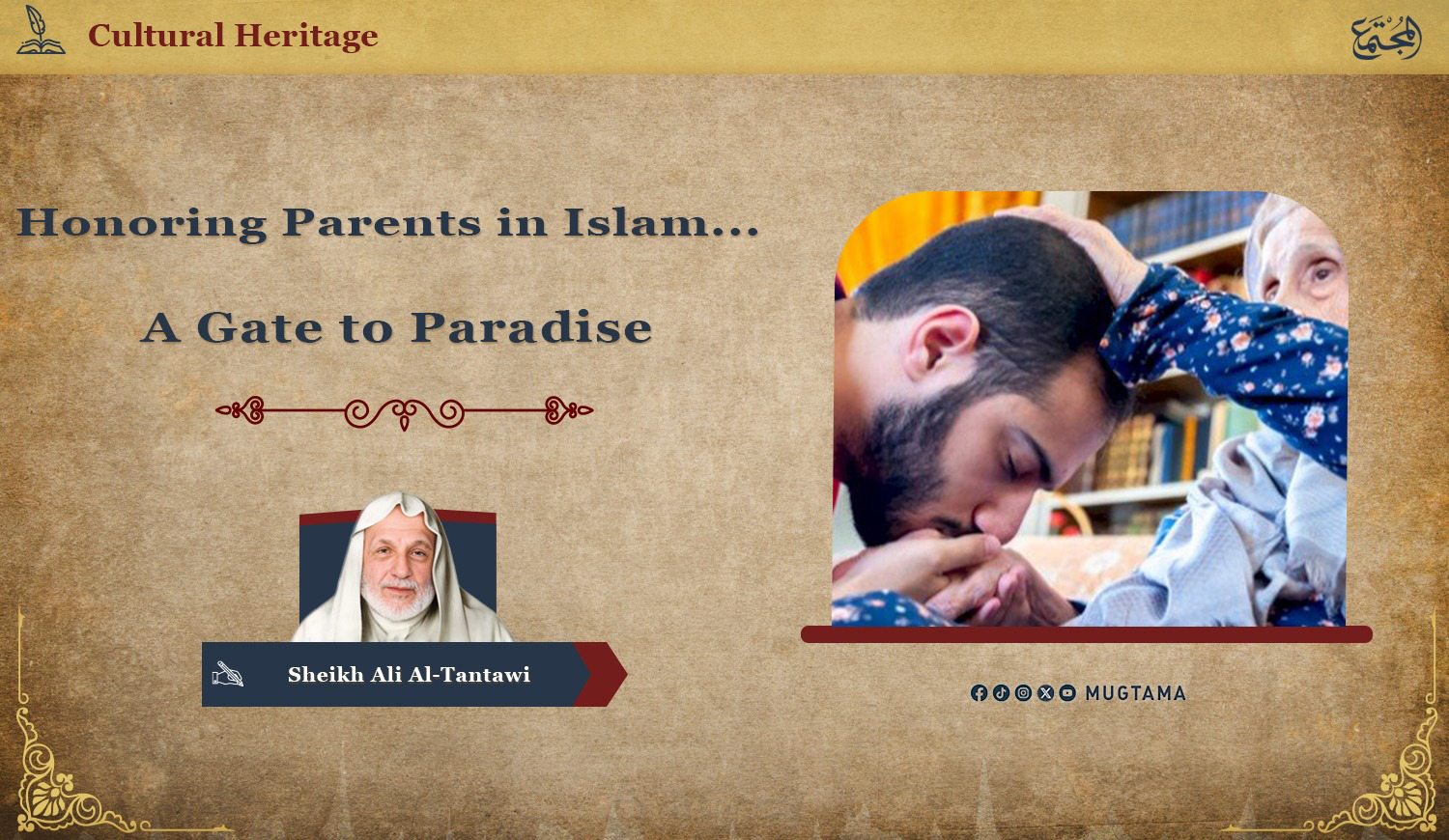 Cultural Heritage

المجتمع

Honoring Parents in Islam...

A Gate to Paradise

Sheikh Ali Al-Tantawi

MUGTAMA